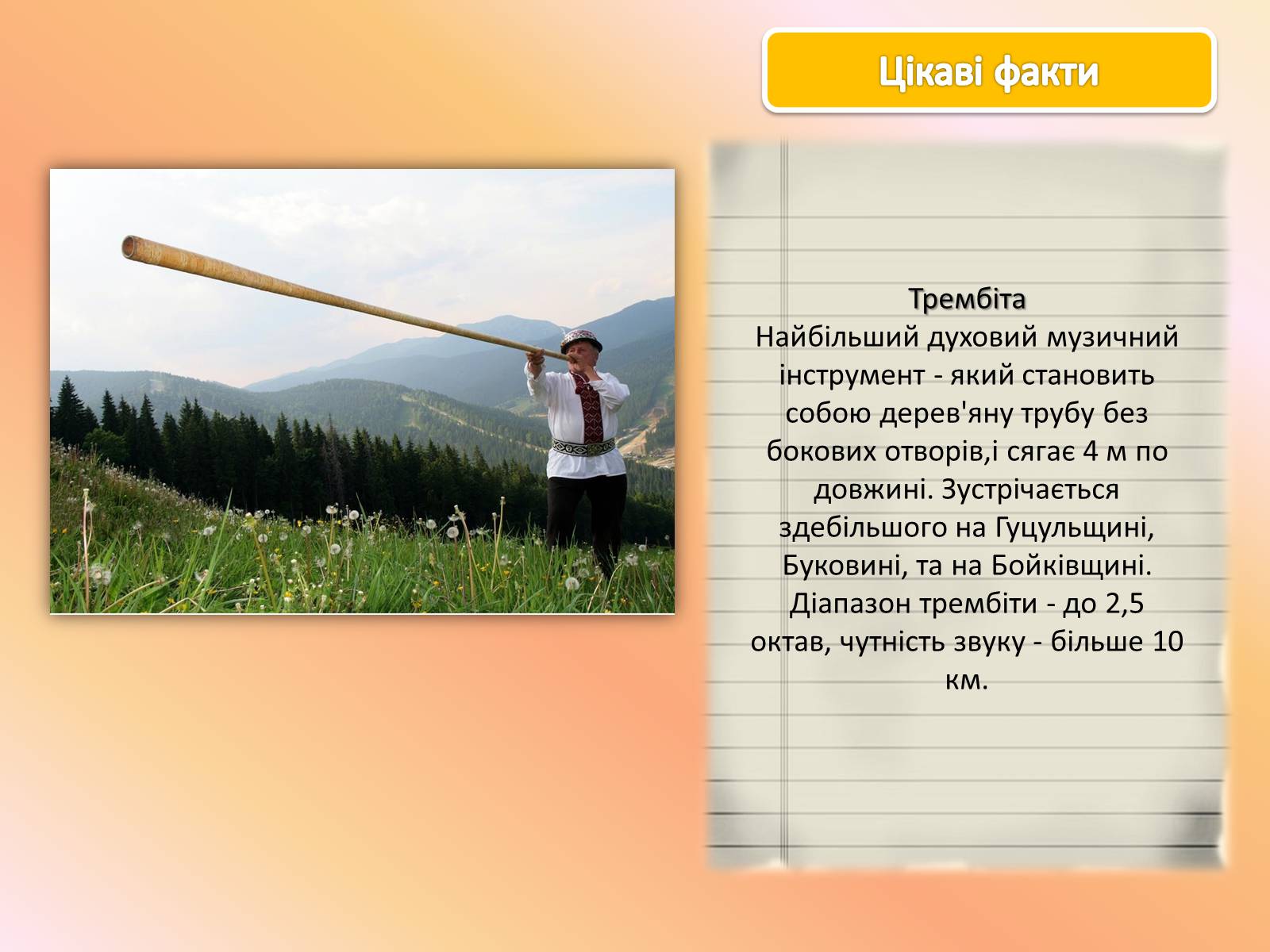 Цікаві факти

Трембіта
Найбільший духовий музичний інструмент - який становить собою дерев'яну трубу без бокових отворів,і сягає 4 м по довжині. Зустрічається здебільшого на Гуцульщині, Буковині, та на Бойківщині. Діапазон трембіти - до 2,5 октав, чутність звуку - більше 10 км.